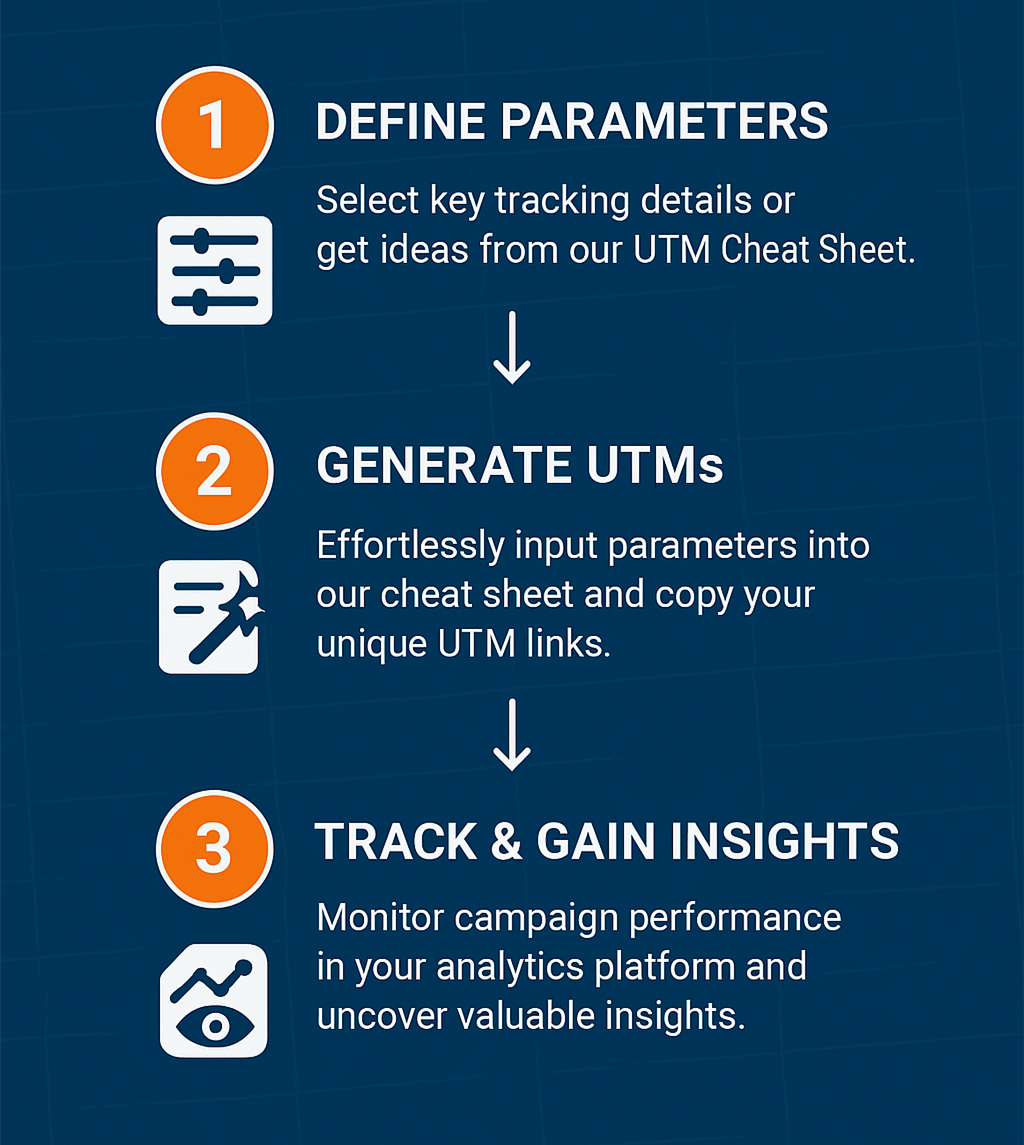 1

DEFINE PARAMETERS

Select key tracking details or get ideas from our UTM Cheat Sheet.

2

GENERATE UTMs

Effortlessly input parameters into our cheat sheet and copy your unique UTM links.

3

TRACK & GAIN INSIGHTS

Monitor campaign performance in your analytics platform and uncover valuable insights.